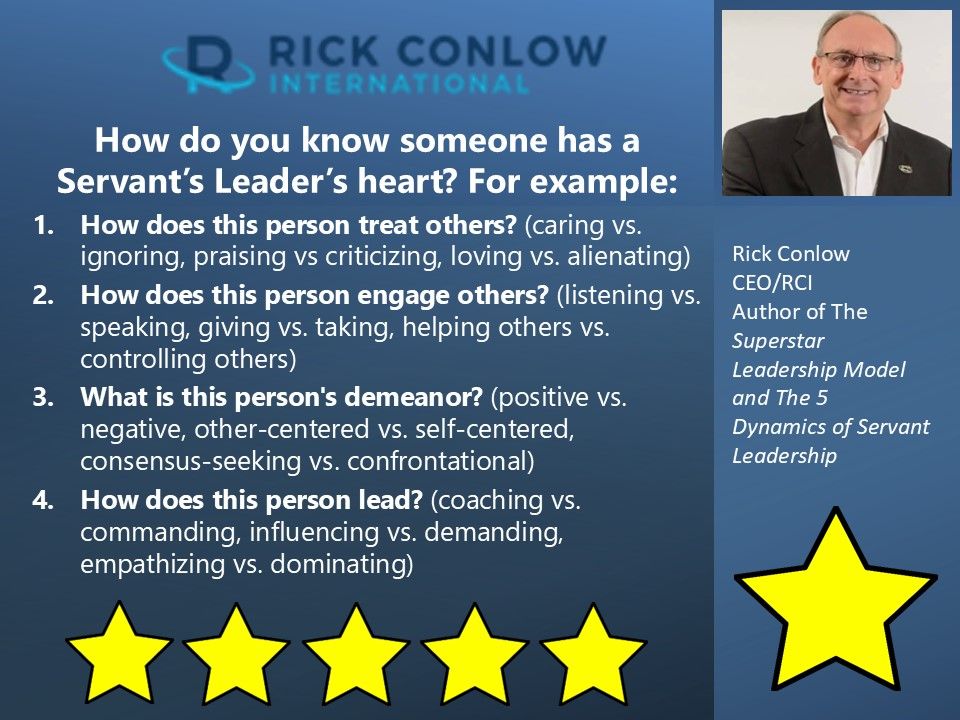 RICK CONLOW
INTERNATIONAL

How do you know someone has a Servant's Leader's heart? For example:

1. How does this person treat others? (caring vs. ignoring, praising vs criticizing, loving vs. alienating)
2. How does this person engage others? (listening vs. speaking, giving vs. taking, helping others vs. controlling others)
3. What is this person's demeanor? (positive vs. negative, other-centered vs. self-centered, consensus-seeking vs. confrontational)
4. How does this person lead? (coaching vs. commanding, influencing vs. demanding, empathizing vs. dominating)

Rick Conlow
CEO/RCI
Author of The Superstar Leadership Model and The 5 Dynamics of Servant Leadership